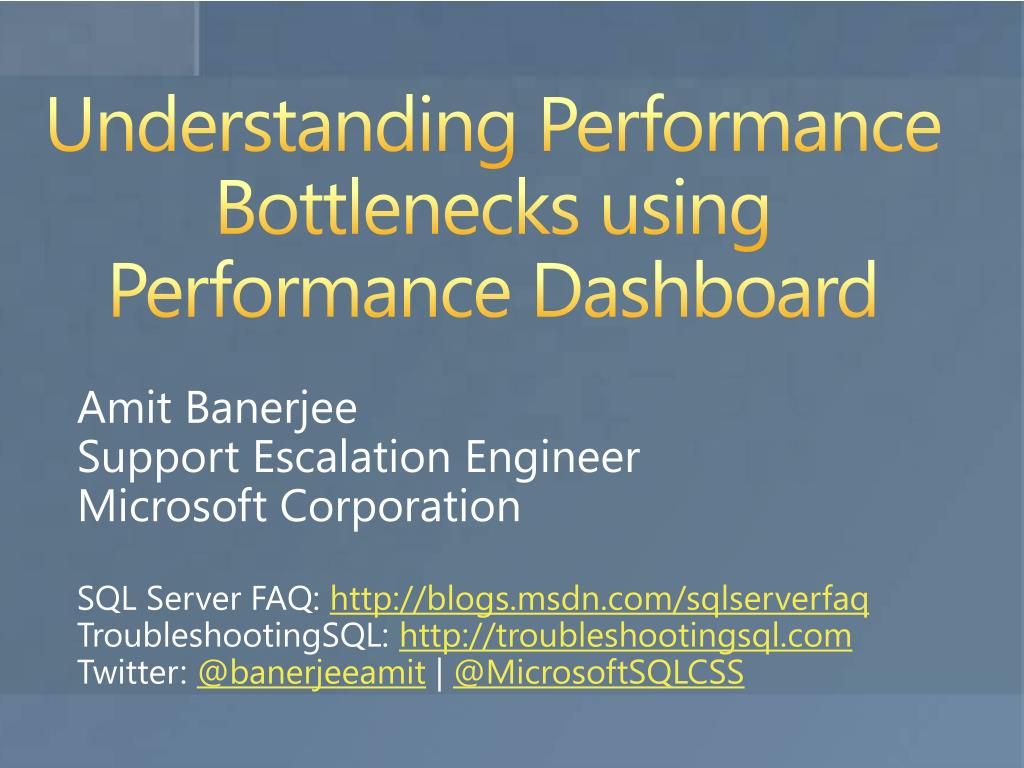 Understanding Performance Bottlenecks using Performance Dashboard

Amit Banerjee
Support Escalation Engineer
Microsoft Corporation

SQL Server FAQ: http://blogs.msdn.com/sqlserverfaq
TroubleshootingSQL: http://troubleshootingsql.com
Twitter: @banerjeeamit | @MicrosoftSQLCSS